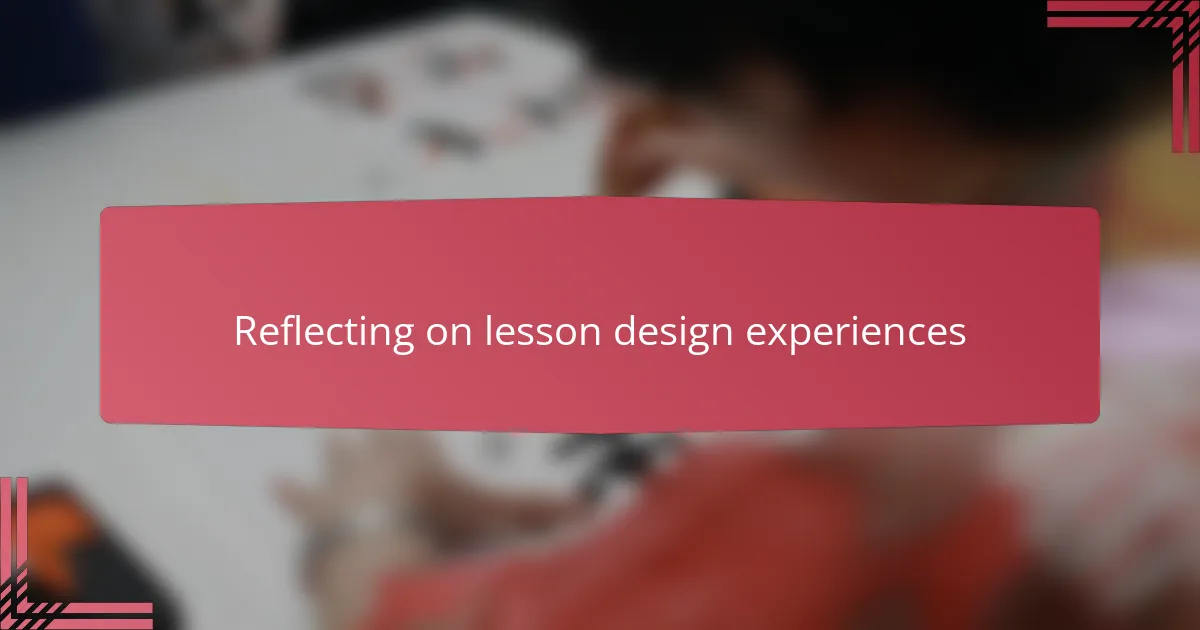 Reflecting on lesson design experiences